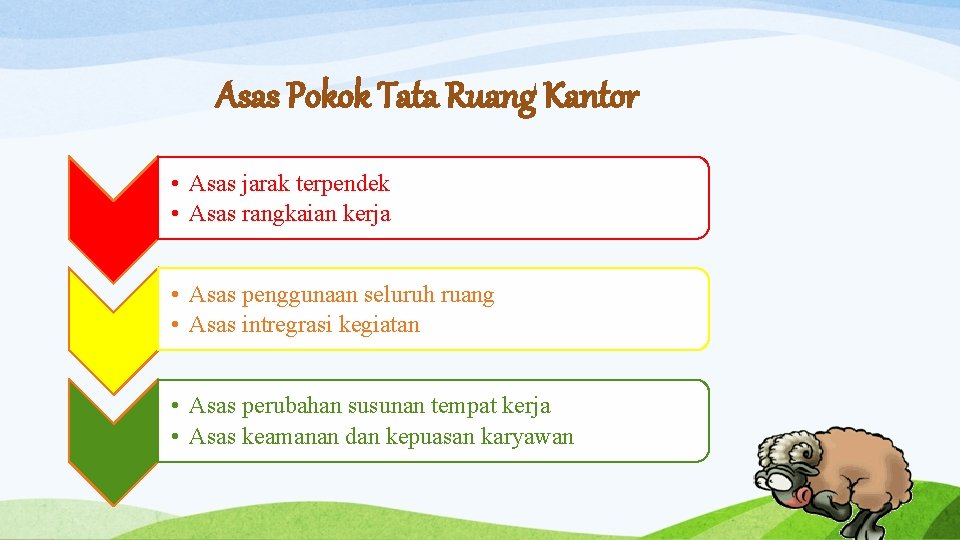 Asas Pokok Tata Ruang Kantor

• Asas jarak terpendek
• Asas rangkaian kerja

• Asas penggunaan seluruh ruang
• Asas intregrasi kegiatan

• Asas perubahan susunan tempat kerja
• Asas keamanan dan kepuasan karyawan